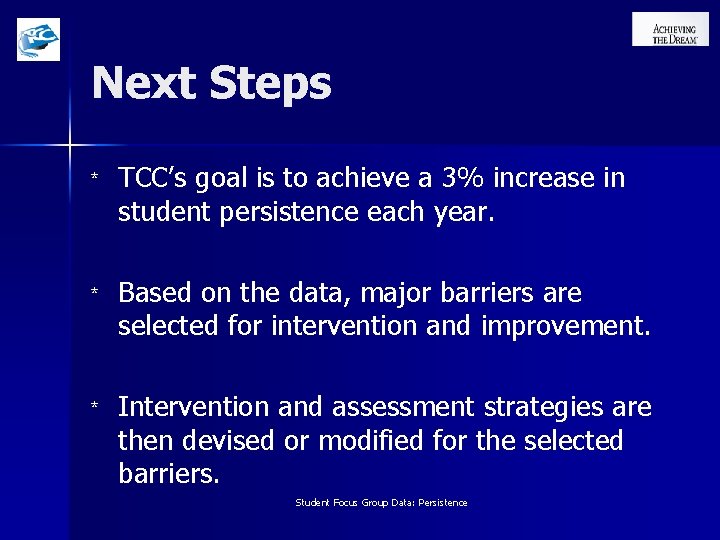 TCC

ACHIEVING THE DREAM

Next Steps

* TCC's goal is to achieve a 3% increase in student persistence each year.

* Based on the data, major barriers are selected for intervention and improvement.

* Intervention and assessment strategies are then devised or modified for the selected barriers.

Student Focus Group Data: Persistence